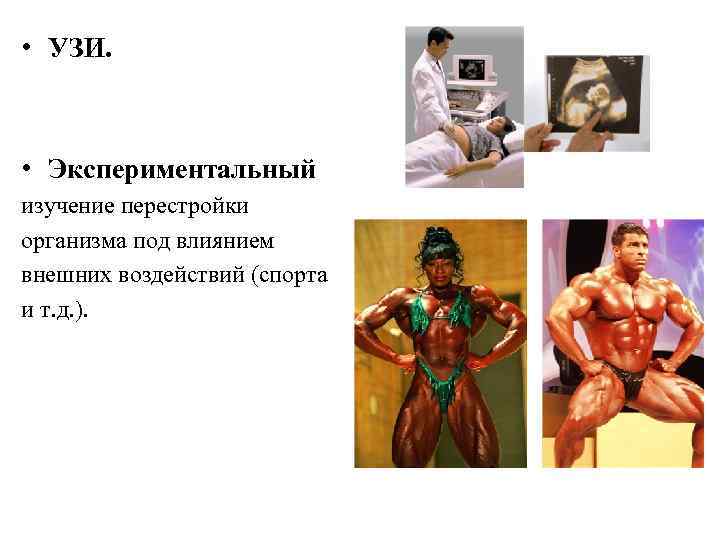 • УЗИ.

• Экспериментальный изучение перестройки организма под влиянием внешних воздействий (спорта и т.д.).